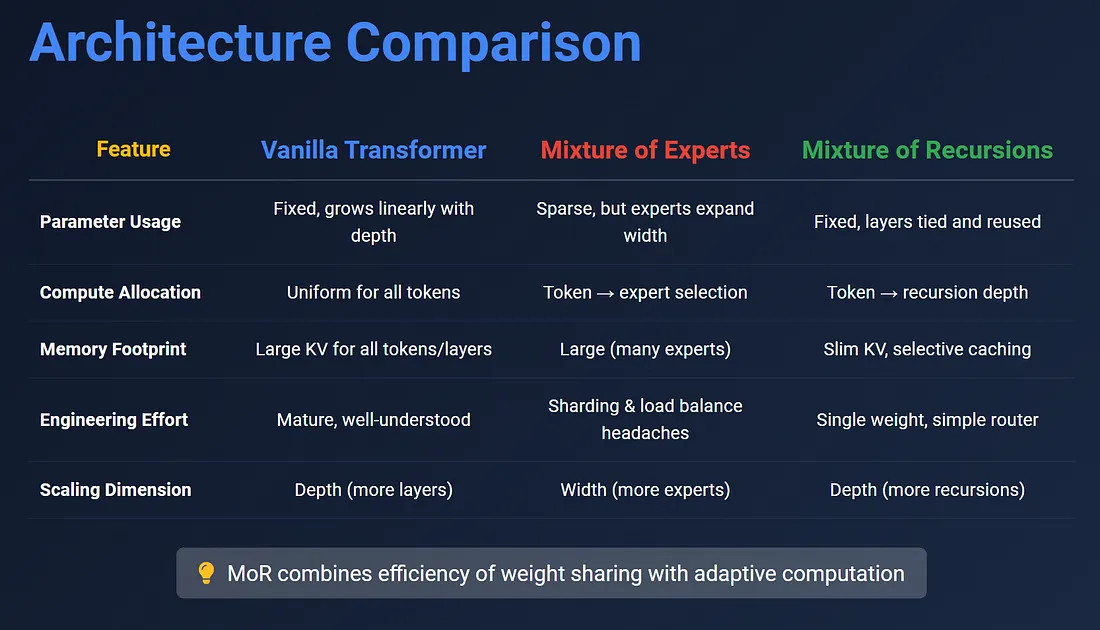 Architecture Comparison

| Feature | Vanilla Transformer | Mixture of Experts | Mixture of Recursions |
|---|---|---|---|
| Parameter Usage | Fixed, grows linearly with depth | Sparse, but experts expand width | Fixed, layers tied and reused |
| Compute Allocation | Uniform for all tokens | Token → expert selection | Token → recursion depth |
| Memory Footprint | Large KV for all tokens/layers | Large (many experts) | Slim KV, selective caching |
| Engineering Effort | Mature, well-understood | Sharding & load balance headaches | Single weight, simple router |
| Scaling Dimension | Depth (more layers) | Width (more experts) | Depth (more recursions) |

💡 MoR combines efficiency of weight sharing with adaptive computation